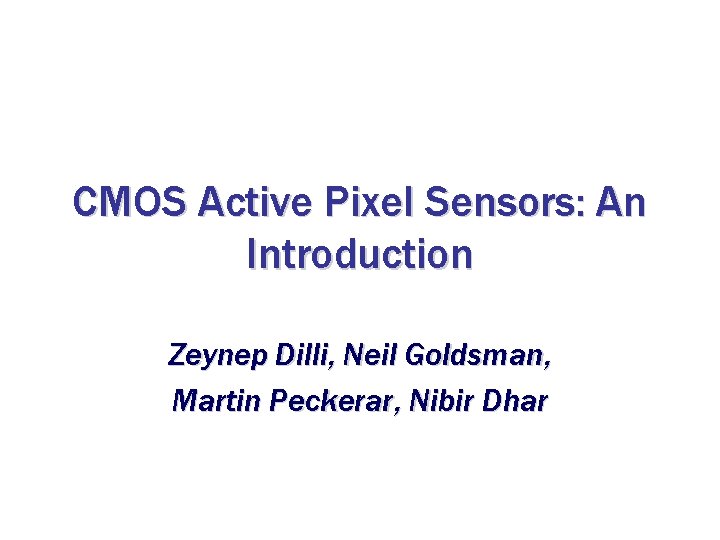 CMOS Active Pixel Sensors: An Introduction

Zeynep Dilli, Neil Goldsman,

Martin Peckerar, Nibir Dhar